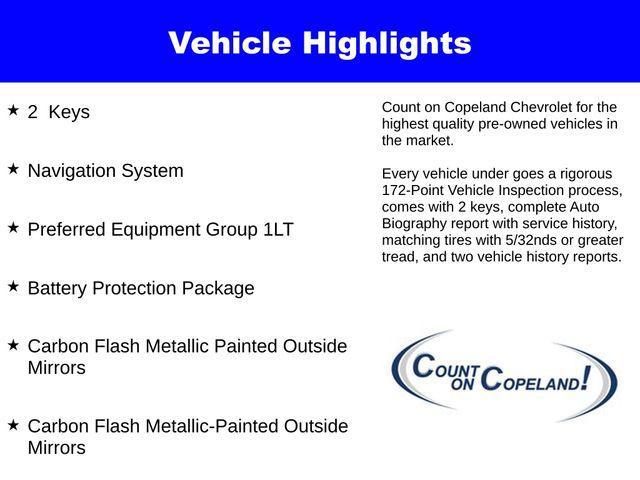 Vehicle Highlights

★ 2 Keys

★ Navigation System

★ Preferred Equipment Group 1LT

★ Battery Protection Package

★ Carbon Flash Metallic Painted Outside Mirrors

★ Carbon Flash Metallic-Painted Outside Mirrors

Count on Copeland Chevrolet for the highest quality pre-owned vehicles in the market.

Every vehicle under goes a rigorous 172-Point Vehicle Inspection process, comes with 2 keys, complete Auto Biography report with service history, matching tires with 5/32nds or greater tread, and two vehicle history reports.

COUNT ON COPELAND!